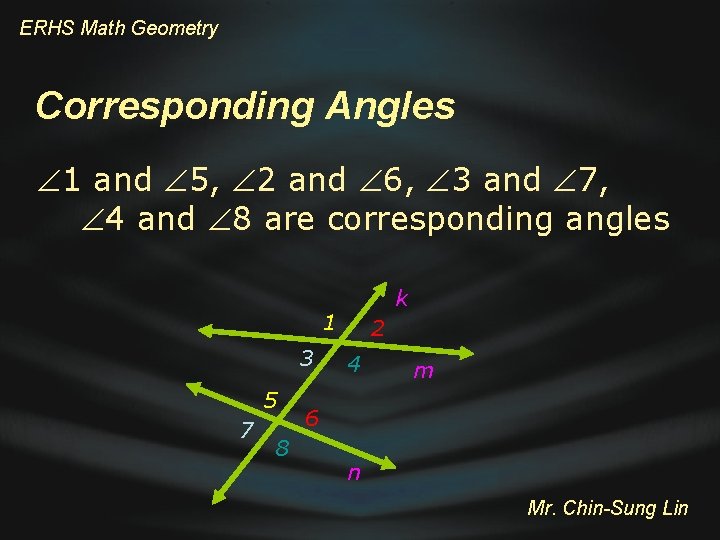 ERHS Math Geometry

Corresponding Angles

$\angle 1$ and $\angle 5$, $\angle 2$ and $\angle 6$, $\angle 3$ and $\angle 7$, $\angle 4$ and $\angle 8$ are corresponding angles

k
1 2
3 4 m
5 6
7 8
n

Mr. Chin-Sung Lin